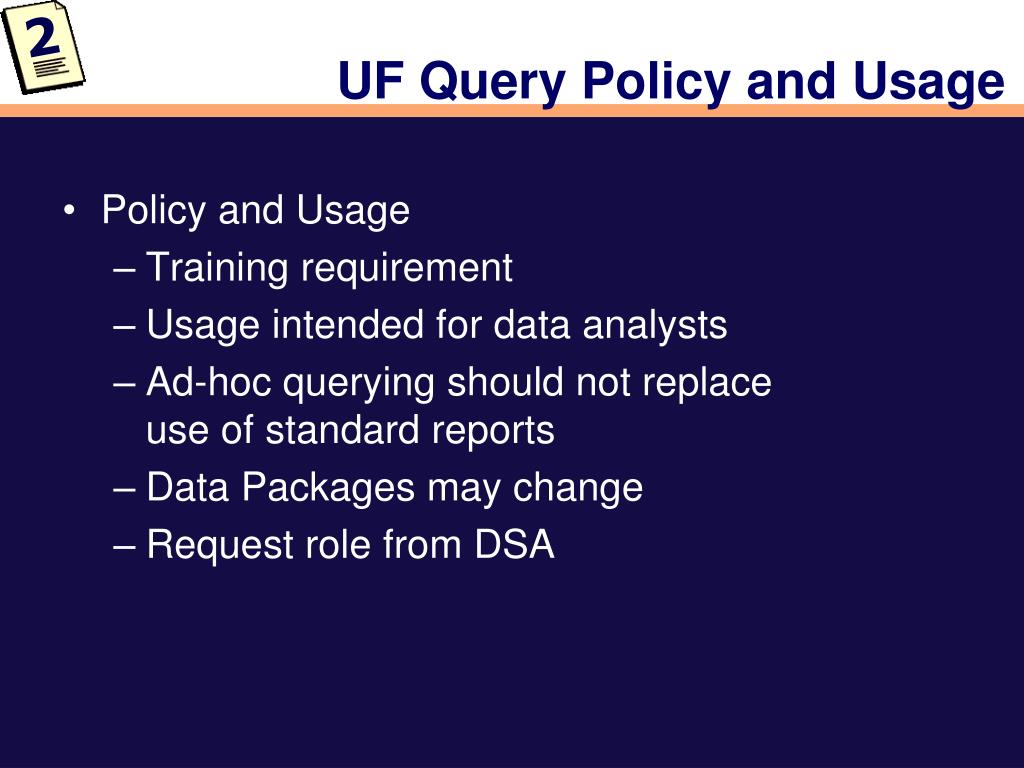 2

UF Query Policy and Usage

• Policy and Usage
– Training requirement
– Usage intended for data analysts
– Ad-hoc querying should not replace use of standard reports
– Data Packages may change
– Request role from DSA